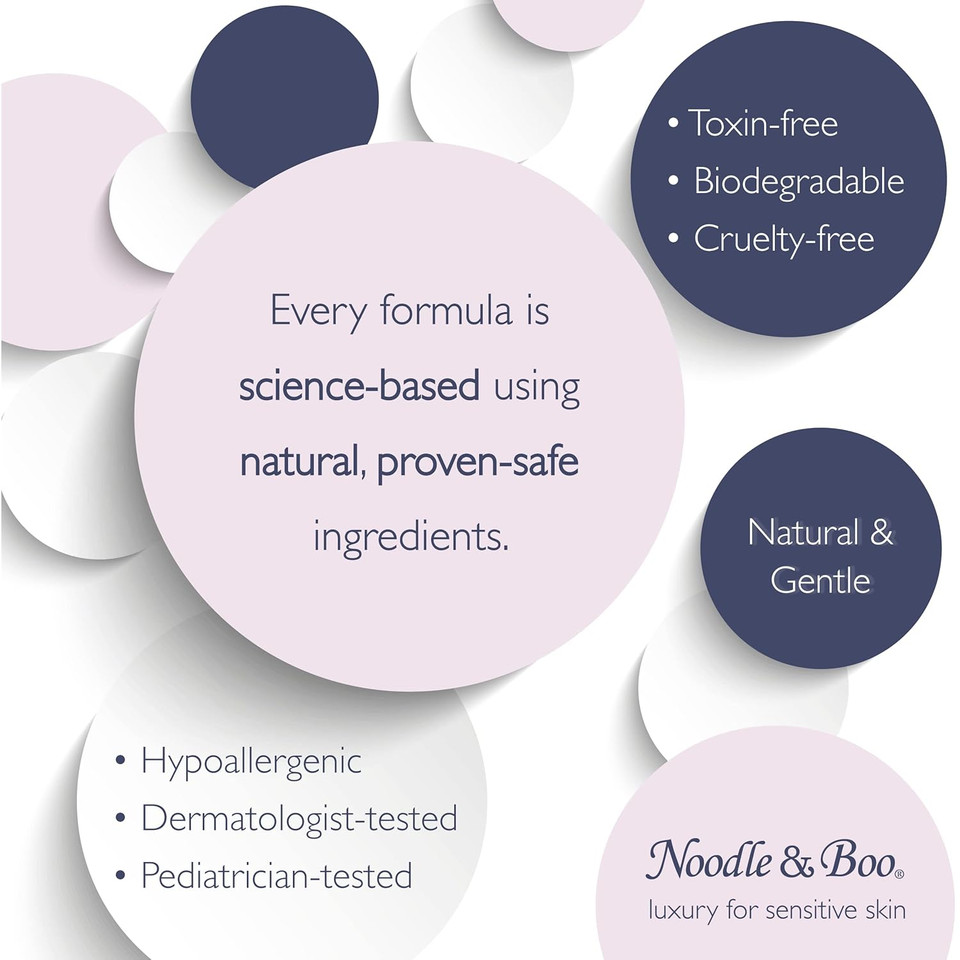 • Toxin-free
• Biodegradable
• Cruelty-free

Every formula is science-based using natural, proven-safe ingredients.

Natural & Gentle

• Hypoallergenic
• Dermatologist-tested
• Pediatrician-tested

Noodle & Boo®
luxury for sensitive skin